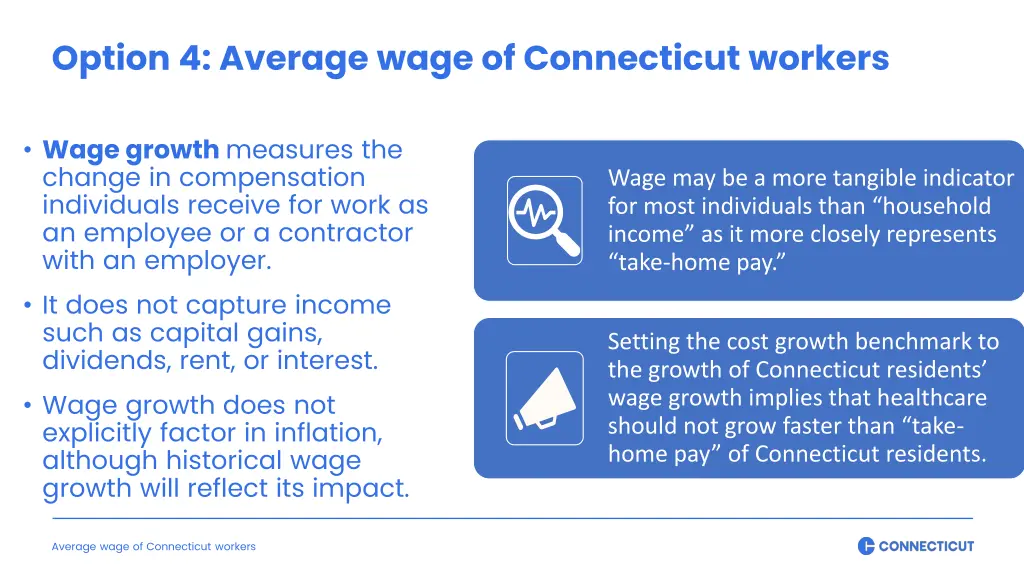 Option 4: Average wage of Connecticut workers

• Wage growth measures the change in compensation individuals receive for work as an employee or a contractor with an employer.

• It does not capture income such as capital gains, dividends, rent, or interest.

• Wage growth does not explicitly factor in inflation, although historical wage growth will reflect its impact.

Wage may be a more tangible indicator for most individuals than “household income” as it more closely represents “take-home pay.”

Setting the cost growth benchmark to the growth of Connecticut residents’ wage growth implies that healthcare should not grow faster than “take-home pay” of Connecticut residents.

Average wage of Connecticut workers

CONNECTICUT